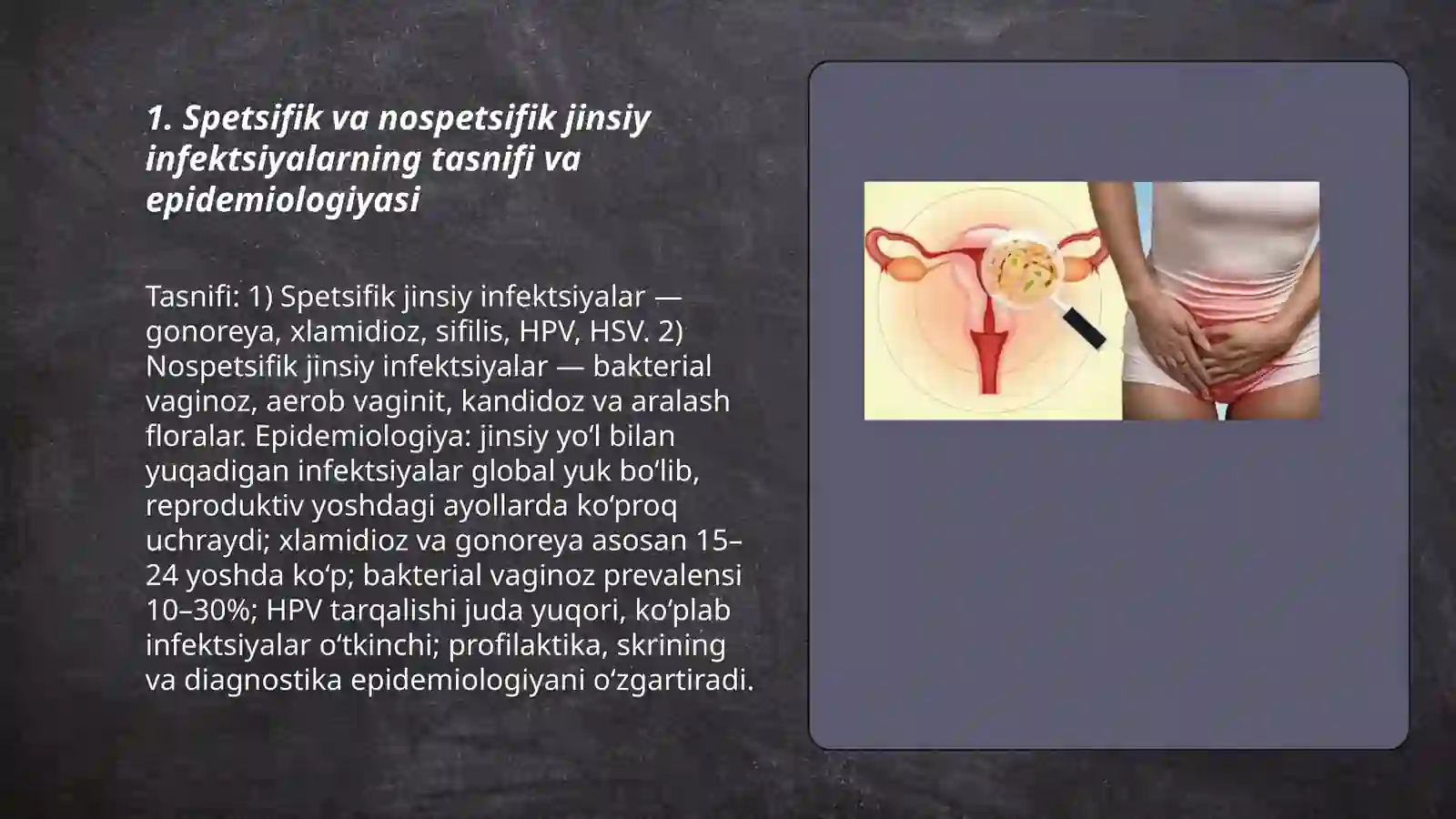 1. Spetsifik va nospetsifik jinsiy infektsiyalarning tasnifi va epidemiologiyasi

Tasnifi: 1) Spetsifik jinsiy infektsiyalar — gonoreya, xlamidioz, sifilis, HPV, HSV. 2) Nospetsifik jinsiy infektsiyalar — bakterial vaginoz, aerob vaginit, kandidoz va aralash floralar. Epidemiologiya: jinsiy yo‘l bilan yuqadigan infektsiyalar global yuk bo‘lib, reproduktiv yoshdagi ayollarda ko‘proq uchraydi; xlamidioz va gonoreya asosan 15–24 yoshda ko‘p; bakterial vaginoz prevalensi 10–30%; HPV tarqalishi juda yuqori, ko‘plab infektsiyalar o‘tkinchi; profilaktika, skrining va diagnostika epidemiologiyani o‘zgartiradi.